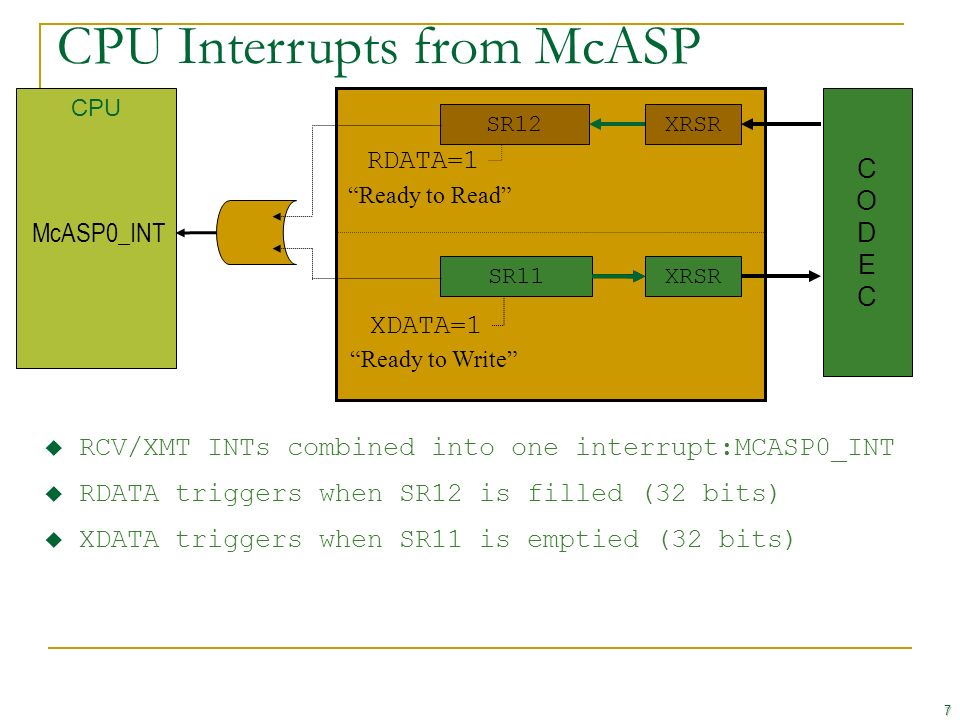 CPU Interrupts from McASP

CPU

McASP0_INT

SR12

XRSR

RDATA=1

“Ready to Read”

SR11

XRSR

XDATA=1

“Ready to Write”

C
O
D
E
C

◆ RCV/XMT INTs combined into one interrupt:MCASP0_INT
◆ RDATA triggers when SR12 is filled (32 bits)
◆ XDATA triggers when SR11 is emptied (32 bits)

7